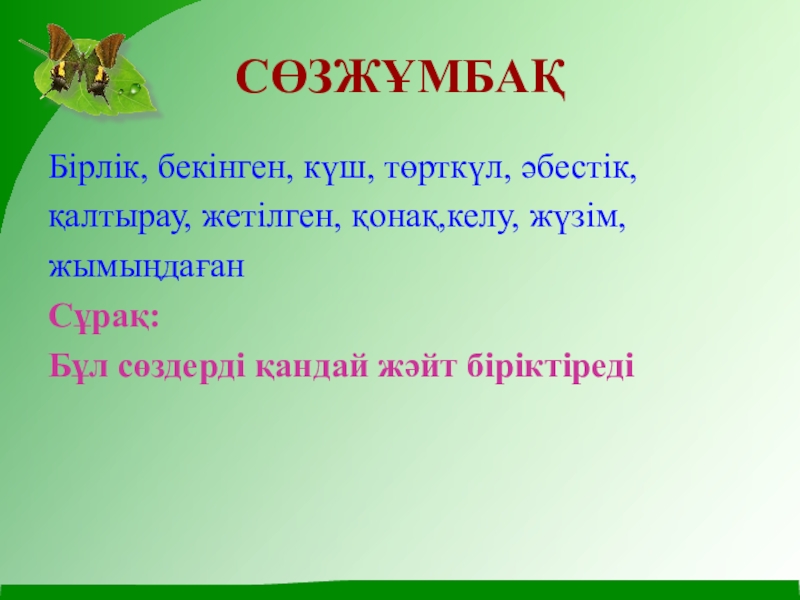 СӨЗЖҰМБАҚ

Бірлік, бекінген, күш, төрткүл, әбестік, қалтырау, жетілген, қонақ,келу, жүзім, жымыңдаған

Сұрақ:

Бұл сөздерді қандай жәйт біріктіреді